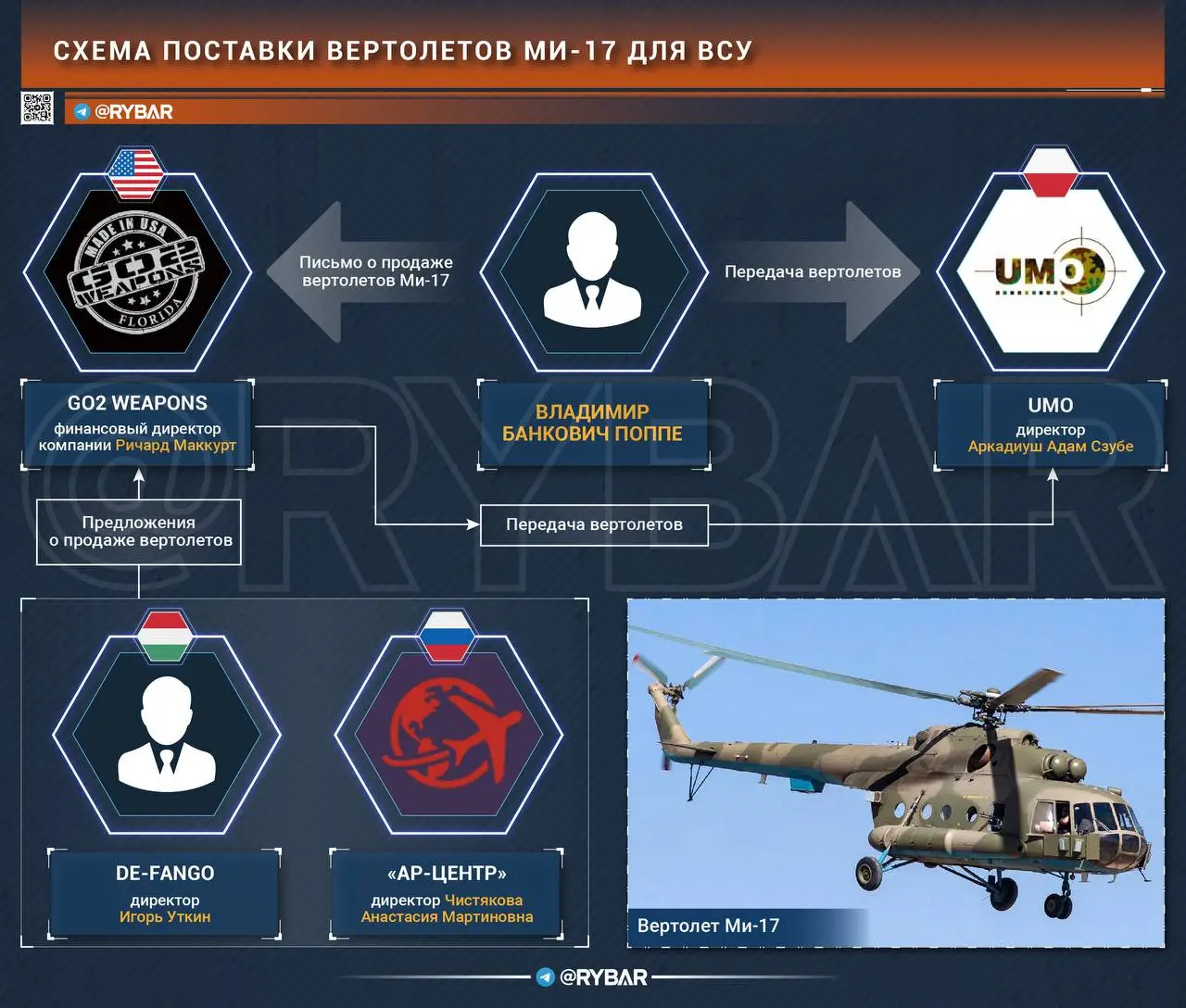 СХЕМА ПОСТАВКИ ВЕРТОЛЕТОВ МИ-17 ДЛЯ ВСУ

@RYBAR

MADE IN USA
GO2 WEAPONS
FLORIDA

Письмо о продаже вертолетов Ми-17

Передача вертолетов

UMO

GO2 WEAPONS
финансовый директор компании Ричард Маккурт

ВЛАДИМИР БАНКОВИЧ ПОППЕ

UMO
директор
Аркадиуш Адам Сзубе

@RYBAR

Предложения о продаже вертолетов

Передача вертолетов

DE-FANGO
директор
Игорь Уткин

«АР-ЦЕНТР»
директор Чистякова Анастасия Мартиновна

Вертолет Ми-17

@RYBAR